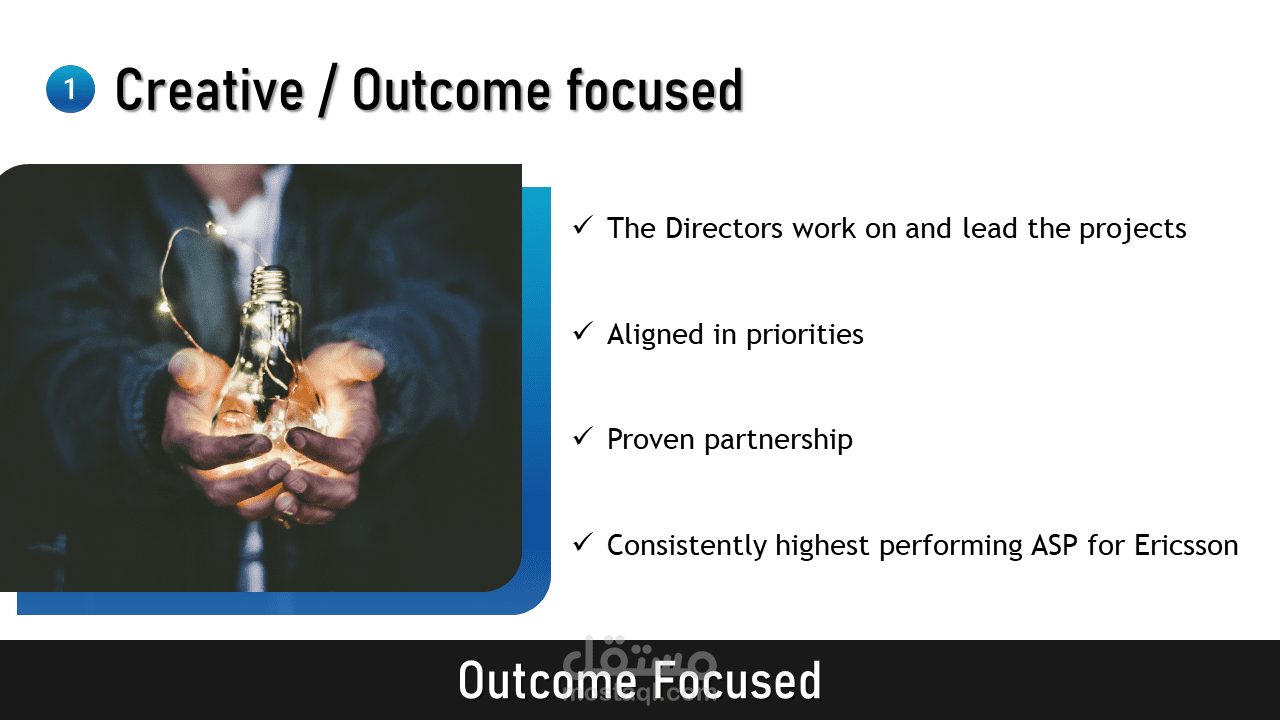 1 Creative / Outcome focused

✓ The Directors work on and lead the projects

✓ Aligned in priorities

✓ Proven partnership

✓ Consistently highest performing ASP for Ericsson

Outcome Focused

مستقل
mostaql.com